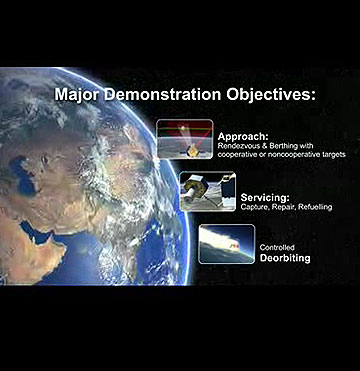 Major Demonstration Objectives:

Approach:
Rendezvous & Berthing with cooperative or noncooperative targets

Servicing:
Capture, Repair, Refuelling

Controlled
Deorbiting